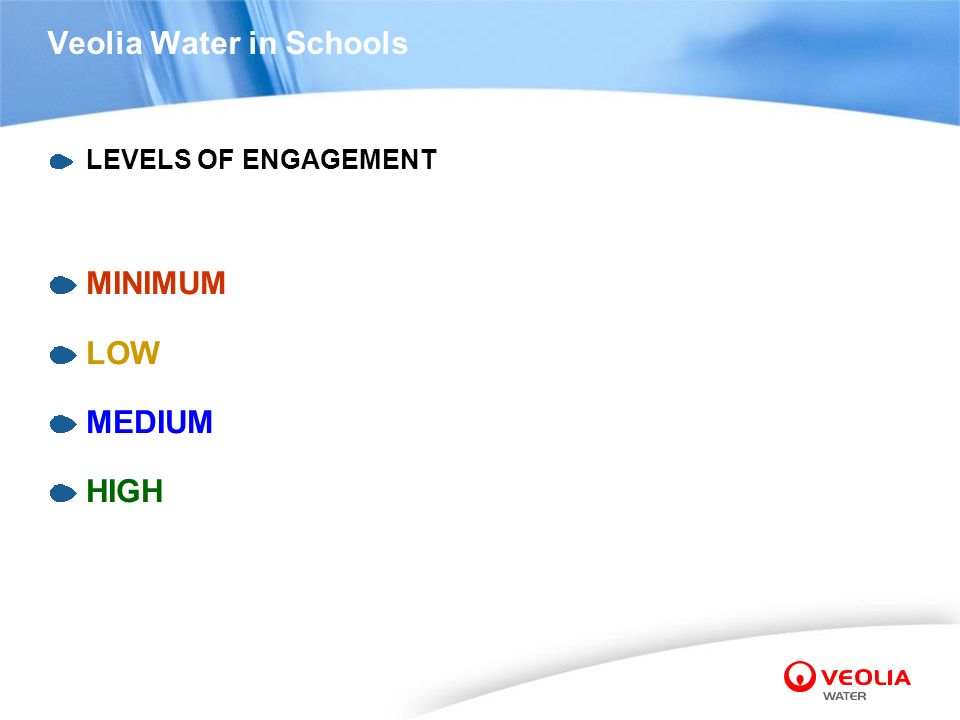 Veolia Water in Schools

LEVELS OF ENGAGEMENT

MINIMUM

LOW

MEDIUM

HIGH

VEOLIA
WATER